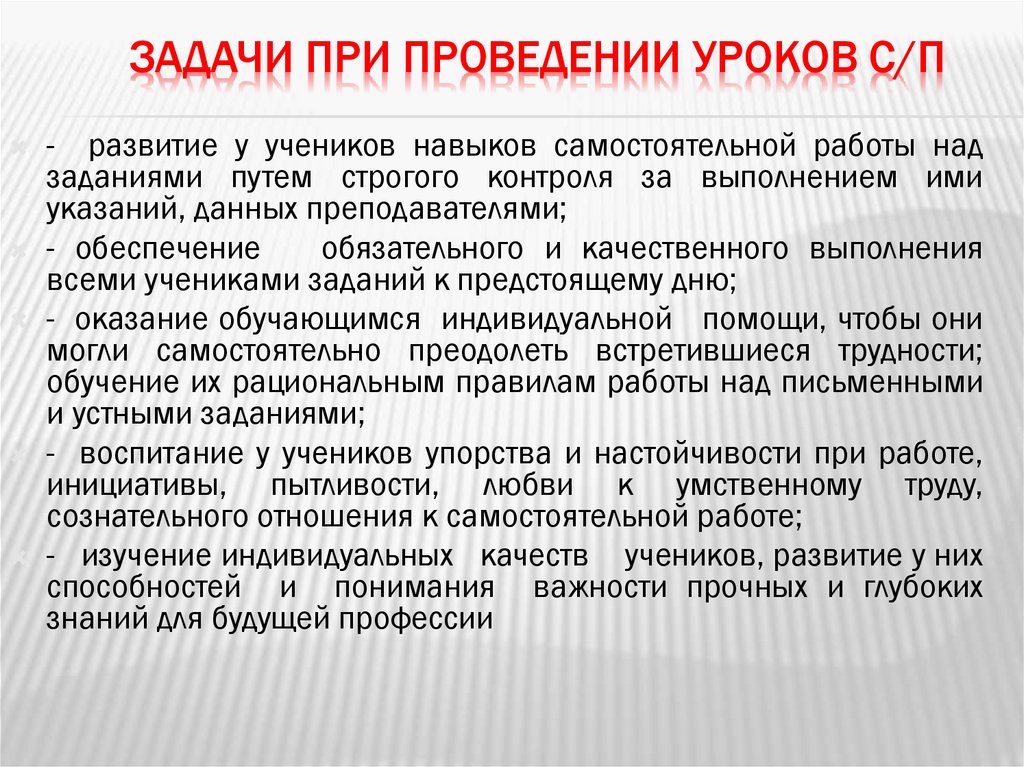 ЗАДАЧИ ПРИ ПРОВЕДЕНИИ УРОКОВ С/П

- развитие у учеников навыков самостоятельной работы над заданиями путем строгого контроля за выполнением ими указаний, данных преподавателями;

- обеспечение обязательного и качественного выполнения всеми учениками заданий к предстоящему дню;

- оказание обучающимся индивидуальной помощи, чтобы они могли самостоятельно преодолеть встретившиеся трудности; обучение их рациональным правилам работы над письменными и устными заданиями;

- воспитание у учеников упорства и настойчивости при работе, инициативы, пытливости, любви к умственному труду, сознательного отношения к самостоятельной работе;

- изучение индивидуальных качеств учеников, развитие у них способностей и понимания важности прочных и глубоких знаний для будущей профессии